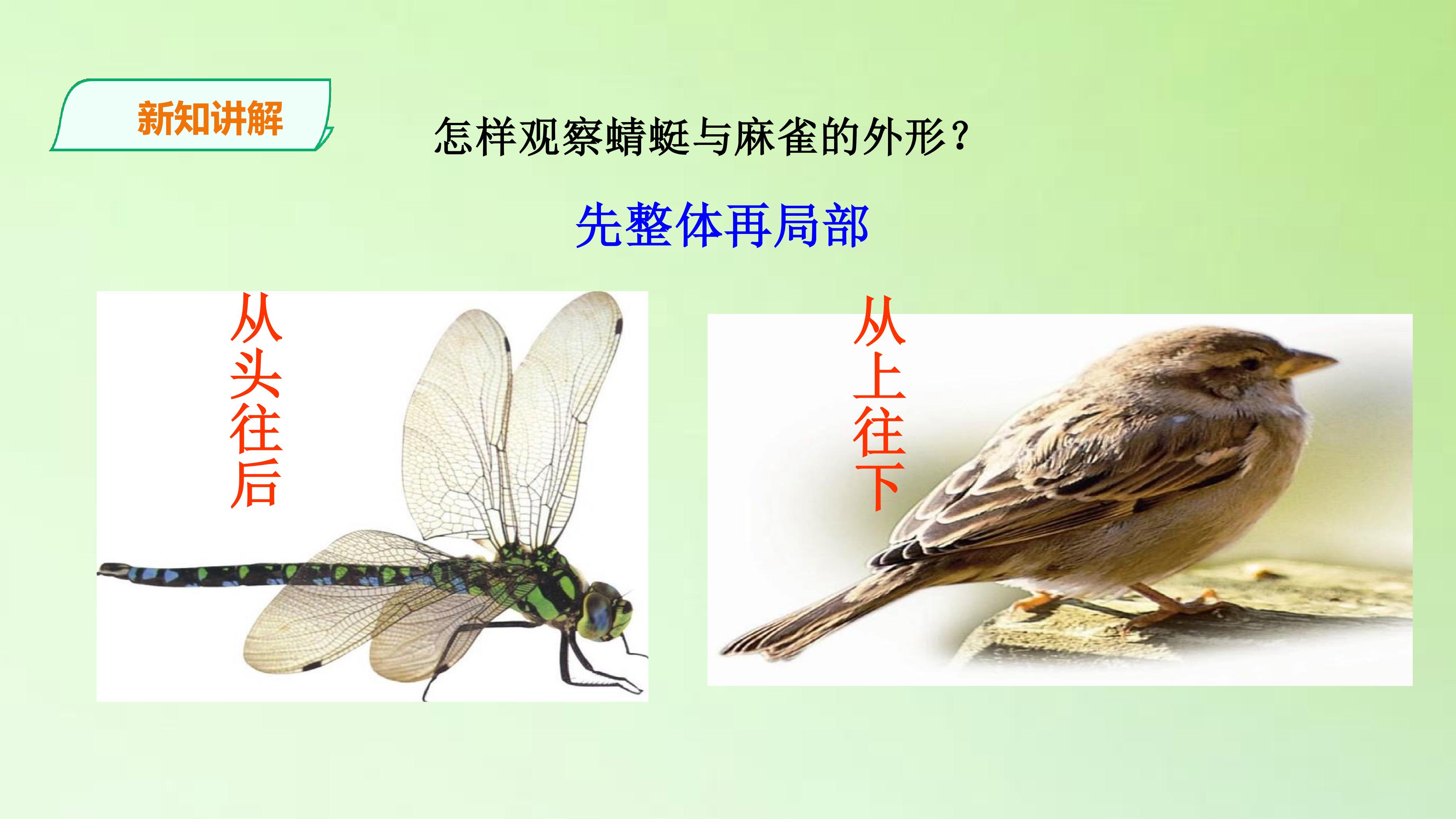 新知讲解

怎样观察蜻蜓与麻雀的外形？

先整体再局部

从头往后

从上往下